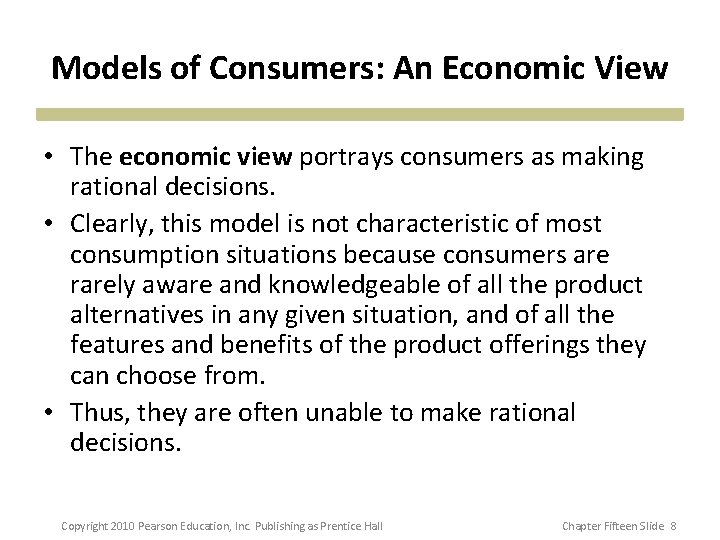 Models of Consumers: An Economic View

• The economic view portrays consumers as making rational decisions.
• Clearly, this model is not characteristic of most consumption situations because consumers are rarely aware and knowledgeable of all the product alternatives in any given situation, and of all the features and benefits of the product offerings they can choose from.
• Thus, they are often unable to make rational decisions.

Copyright 2010 Pearson Education, Inc. Publishing as Prentice Hall

Chapter Fifteen Slide 8